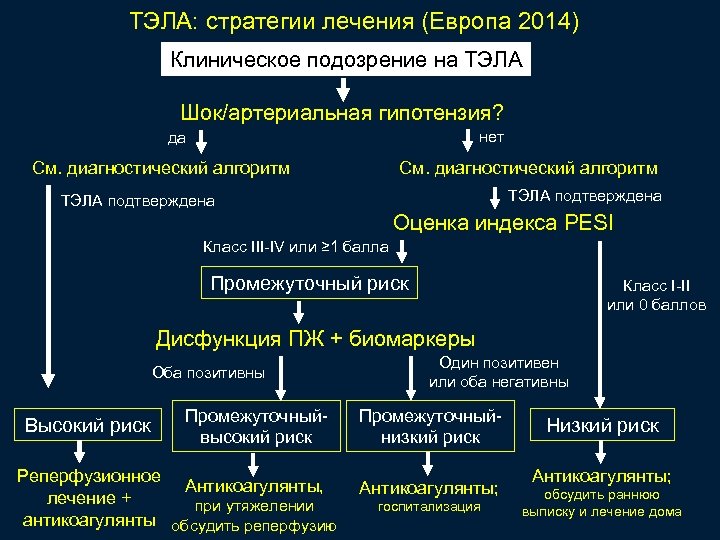 ТЭЛА: стратегии лечения (Европа 2014)

Клиническое подозрение на ТЭЛА

Шок/артериальная гипотензия?

да

нет

См. диагностический алгоритм

См. диагностический алгоритм

ТЭЛА подтверждена

ТЭЛА подтверждена

Оценка индекса PESI

Класс III-IV или ≥1 балла

Промежуточный риск

Класс I-II или 0 баллов

Дисфункция ПЖ + биомаркеры

Оба позитивны

Один позитивен или оба негативны

Высокий риск

Промежуточный-высокий риск

Промежуточный-низкий риск

Низкий риск

Реперфузионное лечение + антикоагулянты

Антикоагулянты, при утяжелении обсудить реперфузию

Антикоагулянты; госпитализация

Антикоагулянты; обсудить раннюю выписку и лечение дома